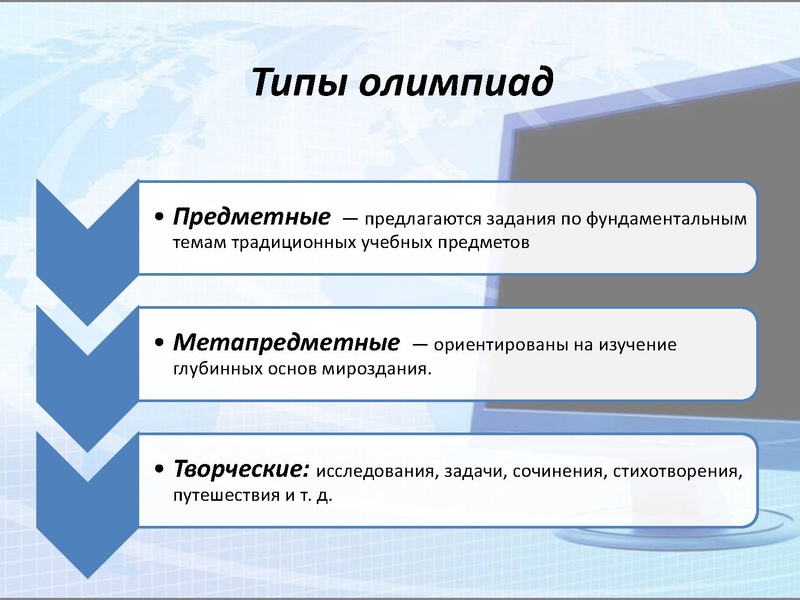 Типы олимпиад

• Предметные — предлагаются задания по фундаментальным темам традиционных учебных предметов

• Метапредметные — ориентированы на изучение глубинных основ мироздания.

• Творческие: исследования, задачи, сочинения, стихотворения, путешествия и т. д.